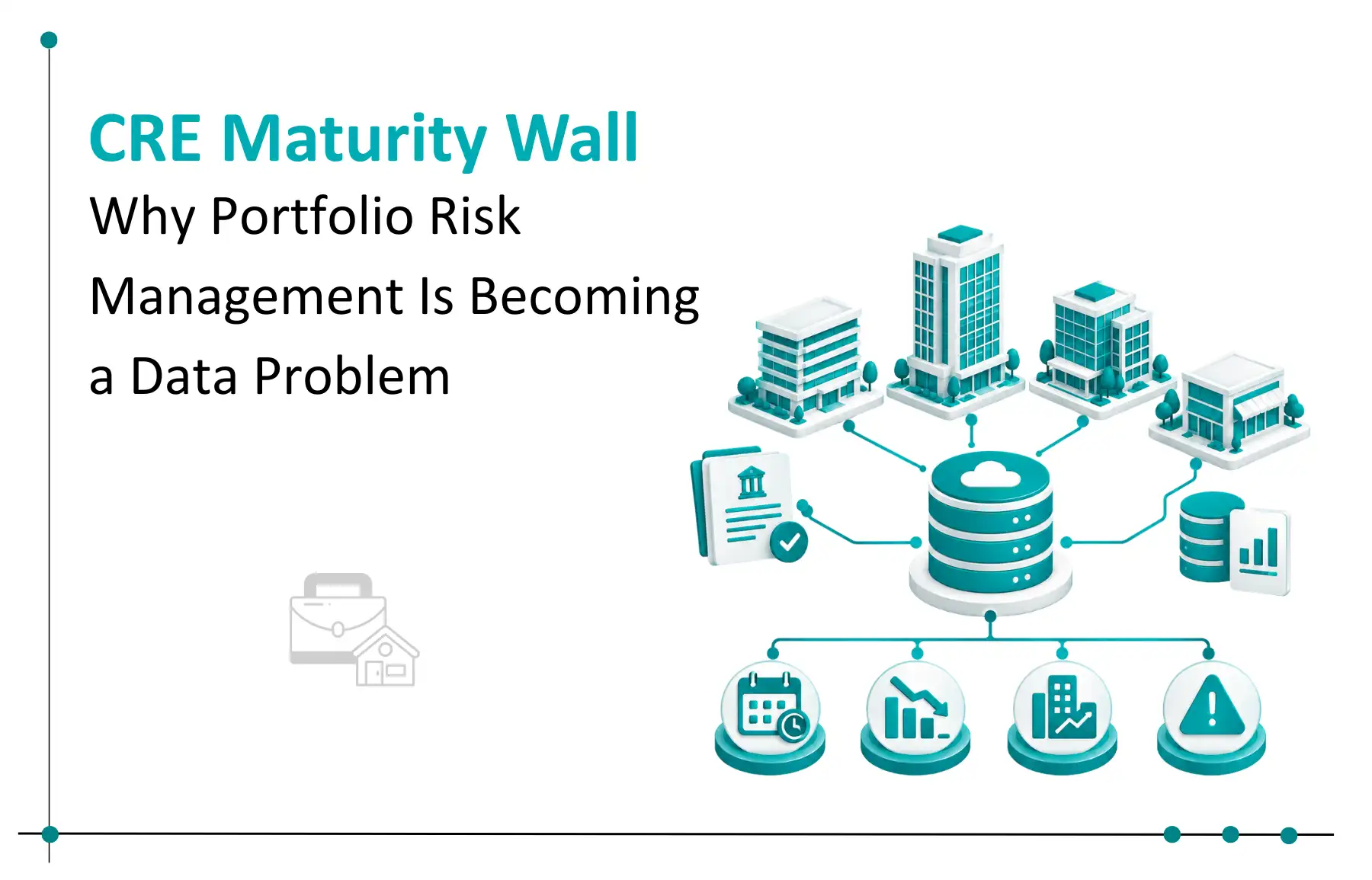 CRE Maturity Wall

Why Portfolio Risk Management Is Becoming a Data Problem